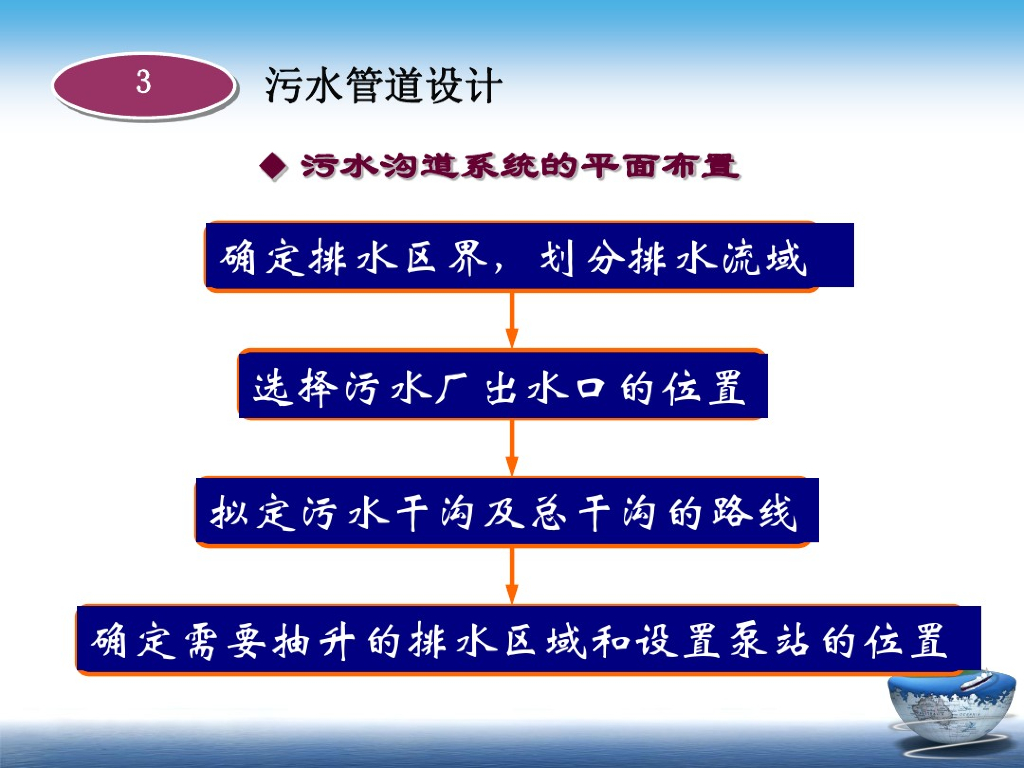 3

污水管道设计

◆ 污水沟道系统的平面布置

确定排水区界，划分排水流域

选择污水厂出水口的位置

拟定污水干沟及总干沟的路线

确定需要抽升的排水区域和设置泵站的位置